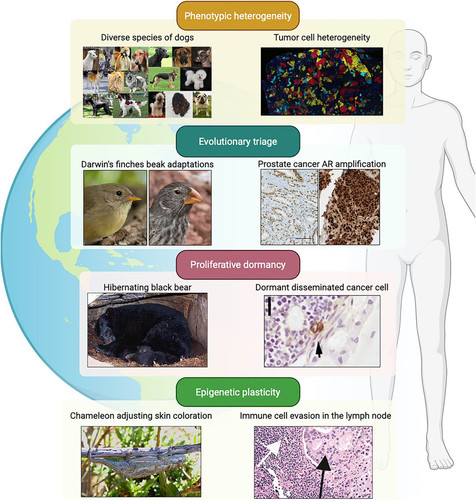 Phenotypic heterogeneity

Diverse species of dogs

Tumor cell heterogeneity

Evolutionary triage

Darwin's finches beak adaptations

Prostate cancer AR amplification

Proliferative dormancy

Hibernating black bear

Dormant disseminated cancer cell

Epigenetic plasticity

Chameleon adjusting skin coloration

Immune cell evasion in the lymph node